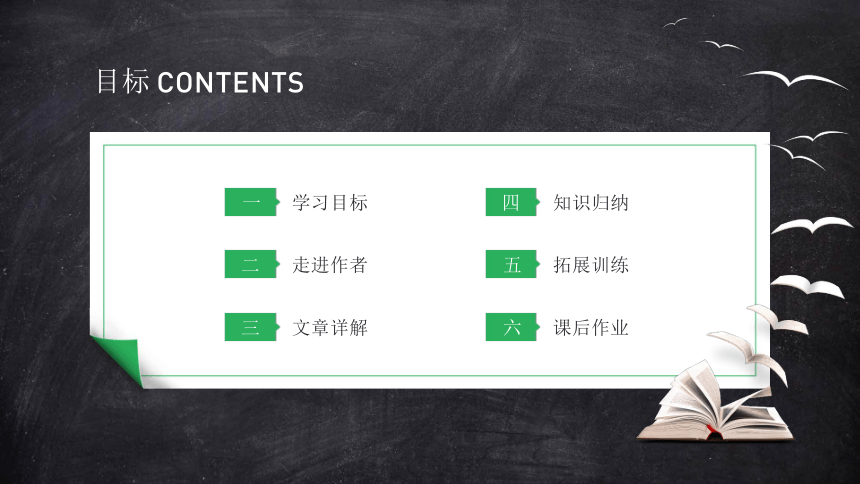 目标 CONTENTS

一 学习目标

二 走进作者

三 文章详解

四 知识归纳

五 拓展训练

六 课后作业